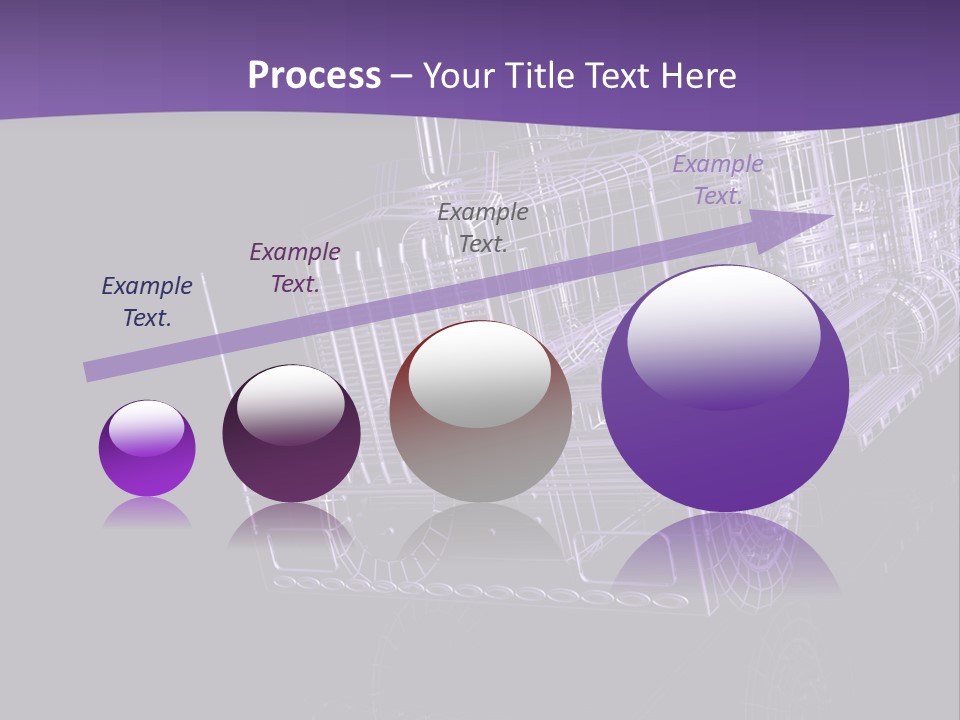 Process – Your Title Text Here

Example Text.

Example Text.

Example Text.

Example Text.